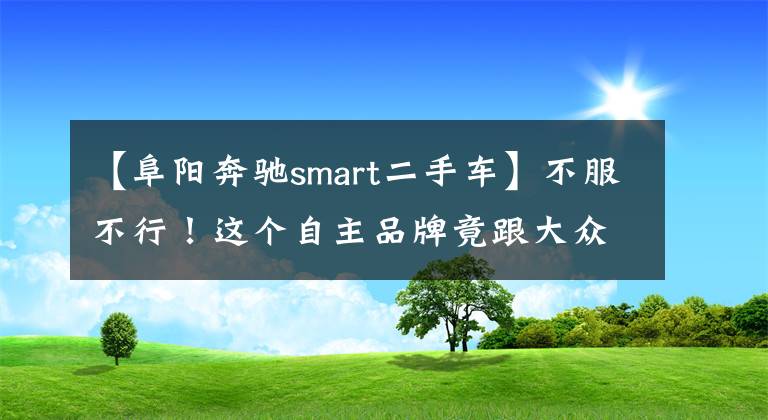 【阜阳奔驰smart二手车】不服不行！这个自主品牌竟跟大众